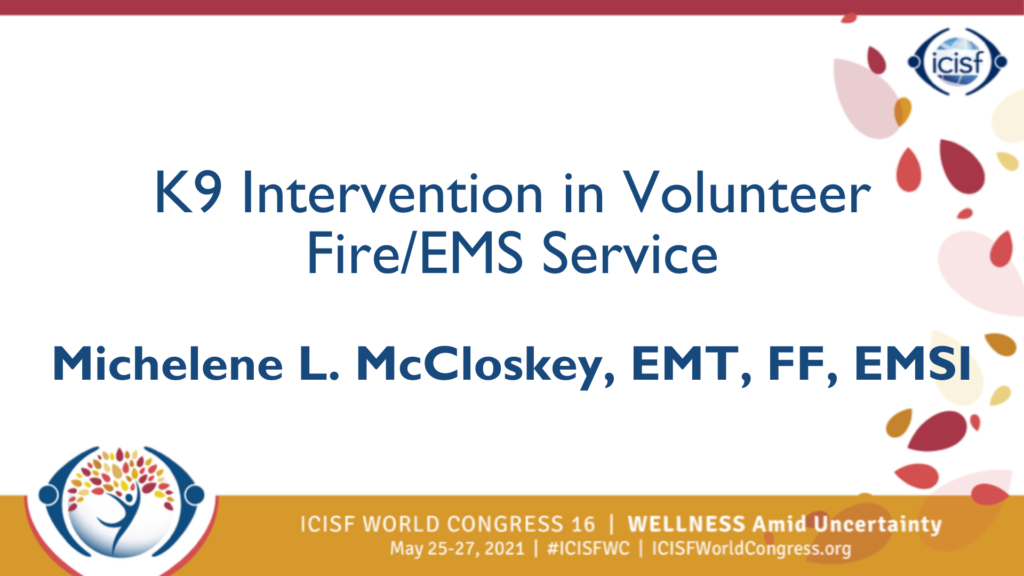 icisf

K9 Intervention in Volunteer Fire/EMS Service

Michelene L. McCloskey, EMT, FF, EMSI

ICISF WORLD CONGRESS 16 | WELLNESS Amid Uncertainty
May 25-27, 2021 | #ICISFWC | ICISFWorldCongress.org